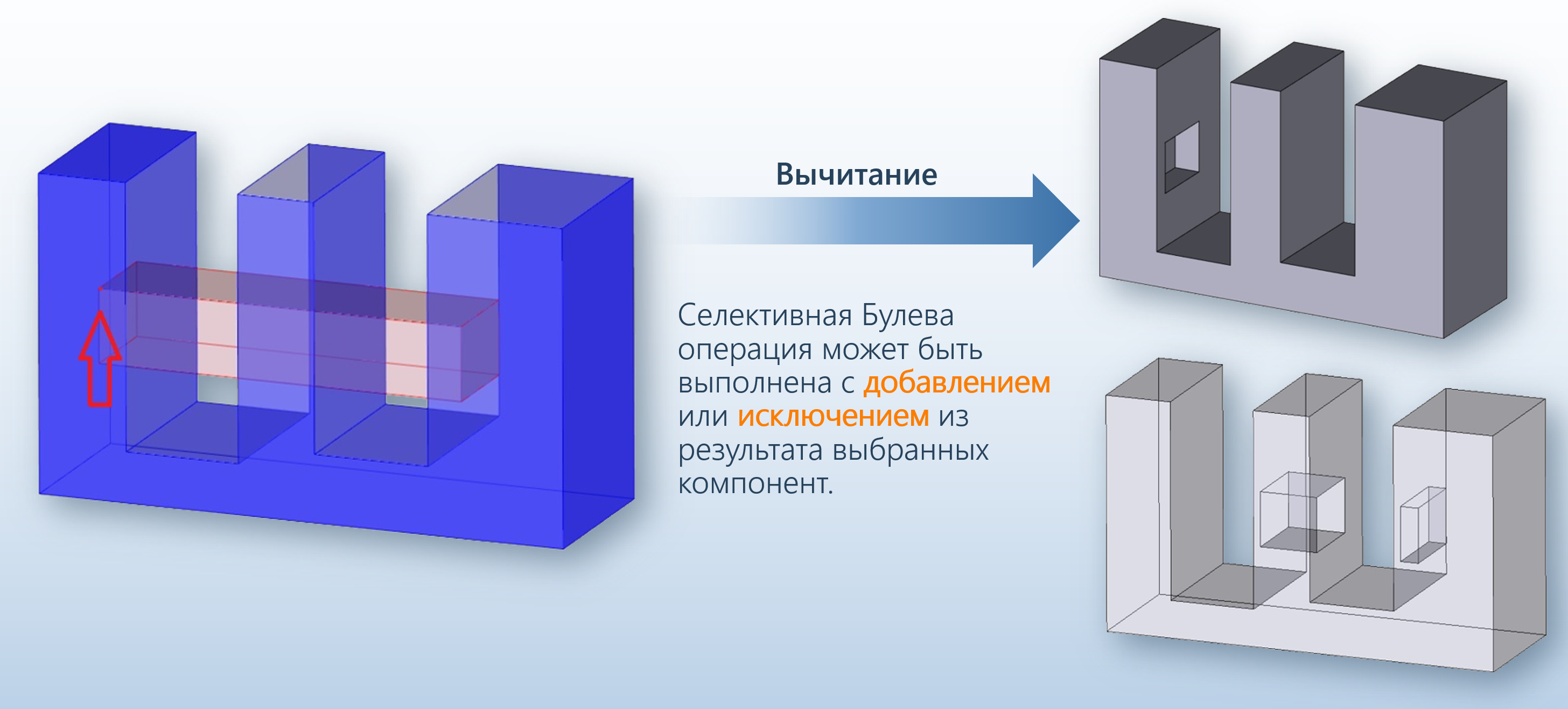 Вычитание

Селективная Булева операция может быть выполнена с добавлением или исключением из результата выбранных компонент.